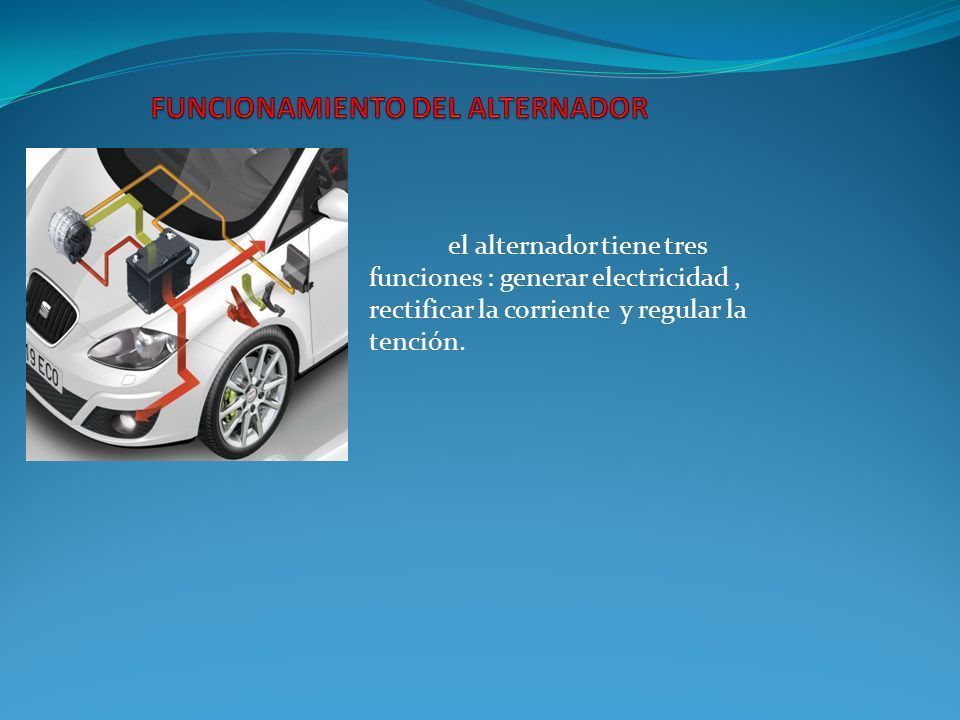 FUNCIONAMIENTO DEL ALTERNADOR

9 ECO

el alternador tiene tres funciones : generar electricidad , rectificar la corriente y regular la tención.